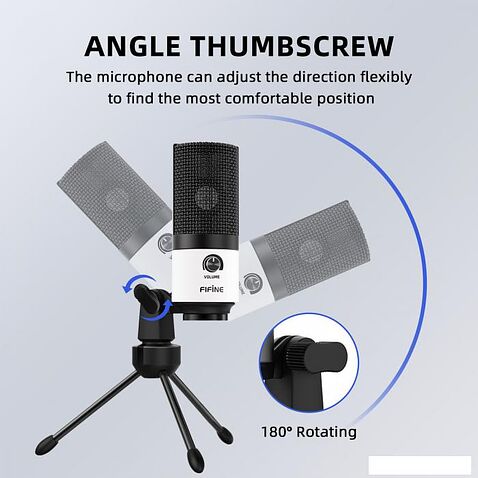 ANGLE THUMBSCREW

The microphone can adjust the direction flexibly to find the most comfortable position

VOLUME

FIFINE

180° Rotating